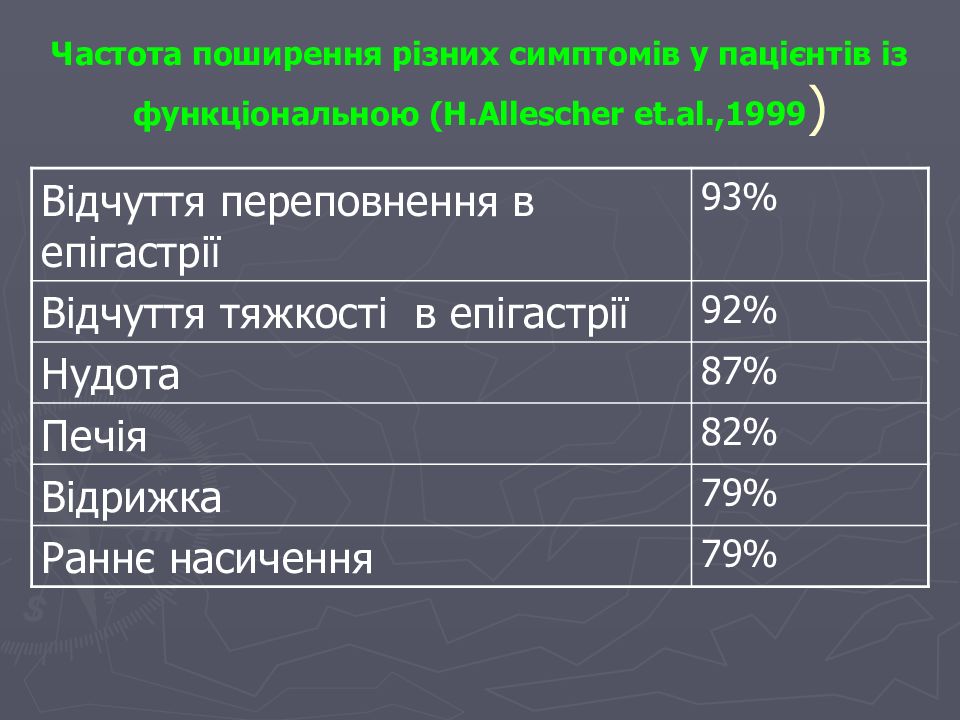 Частота поширення різних симптомів у пацієнтів із функціональною (H.Allescher et.al.,1999)

| Відчуття переповнення в епігастрії | 93% |
|---|---|
| Відчуття тяжкості  в епігастрії | 92% |
| Нудота | 87% |
| Печія | 82% |
| Відрижка | 79% |
| Раннє насичення | 79% |